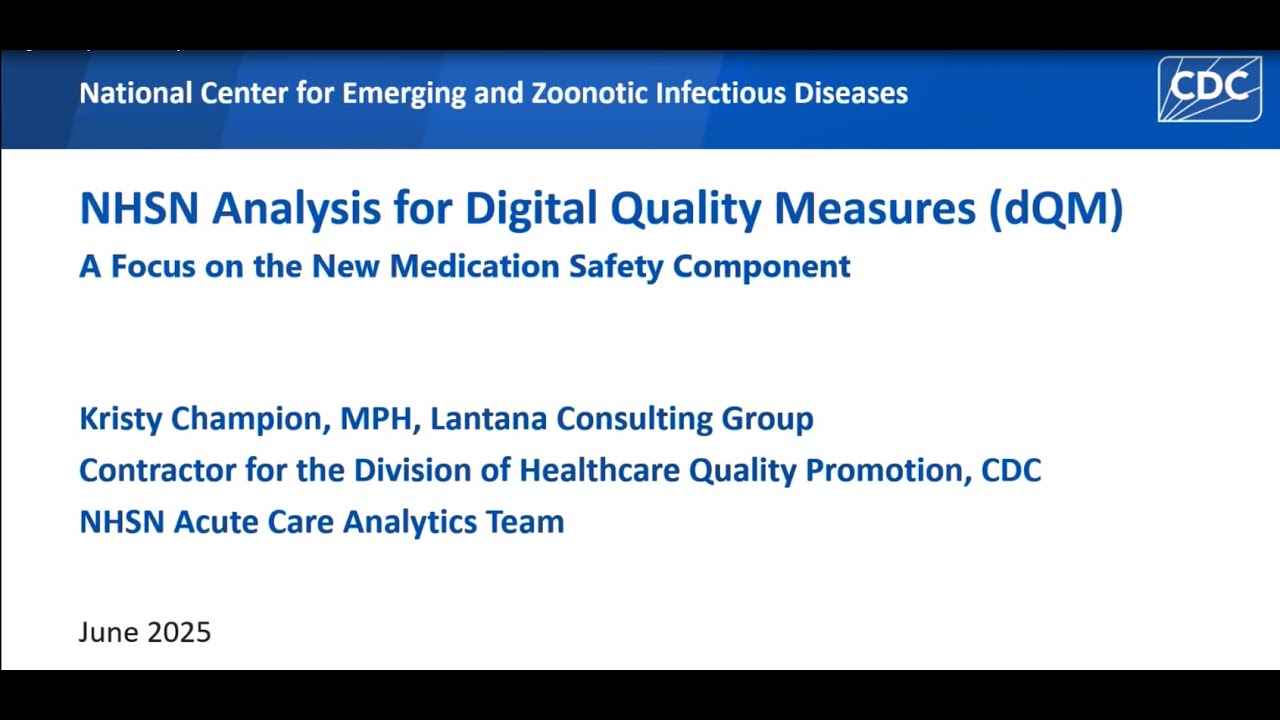 National Center for Emerging and Zoonotic Infectious Diseases

CDC

NHSN Analysis for Digital Quality Measures (dQM)

A Focus on the New Medication Safety Component

Kristy Champion, MPH, Lantana Consulting Group

Contractor for the Division of Healthcare Quality Promotion, CDC

NHSN Acute Care Analytics Team

June 2025